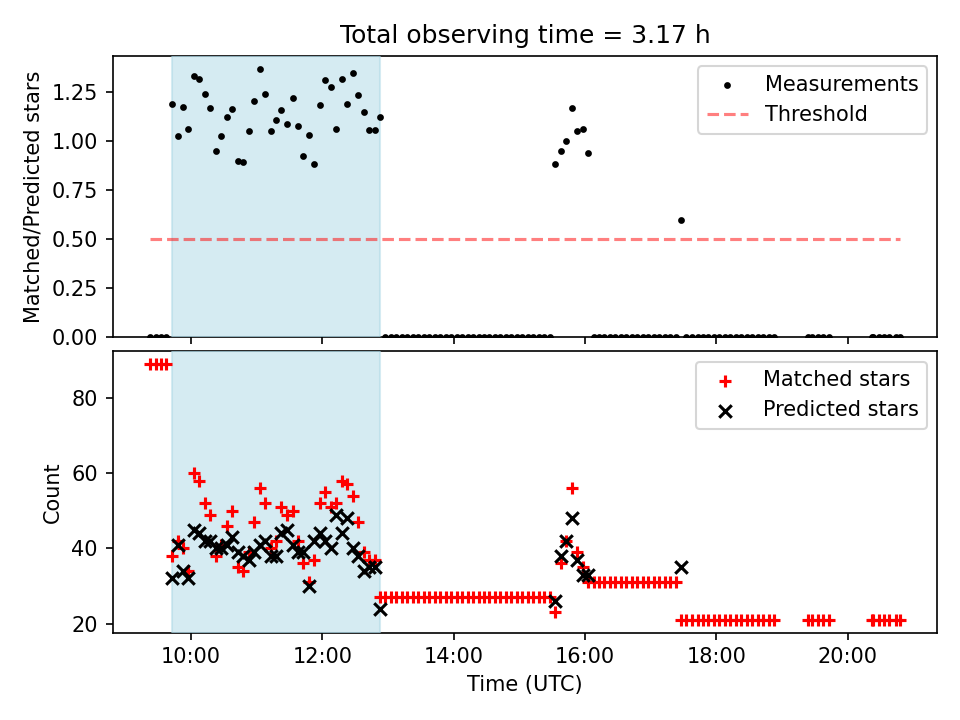 Total observing time = 3.17 h

Matched/Predicted stars

1.25
1.00
0.75
0.50
0.25
0.00

Measurements
Threshold

Count

80
60
40
20

Matched stars
Predicted stars

10:00
12:00
14:00
16:00
18:00
20:00

Time (UTC)